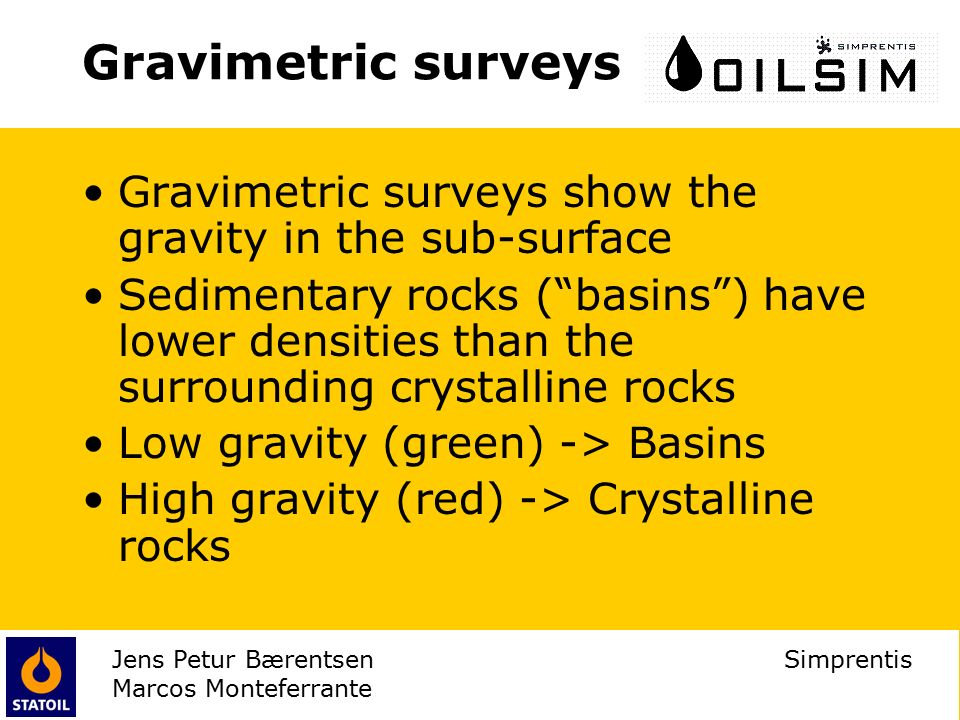 Gravimetric surveys

SIMPRENTIS
OILSIM

• Gravimetric surveys show the gravity in the sub-surface
• Sedimentary rocks (“basins”) have lower densities than the surrounding crystalline rocks
• Low gravity (green) -> Basins
• High gravity (red) -> Crystalline rocks

STATOIL

Jens Petur Bærentsen
Marcos Monteferrante

Simprentis